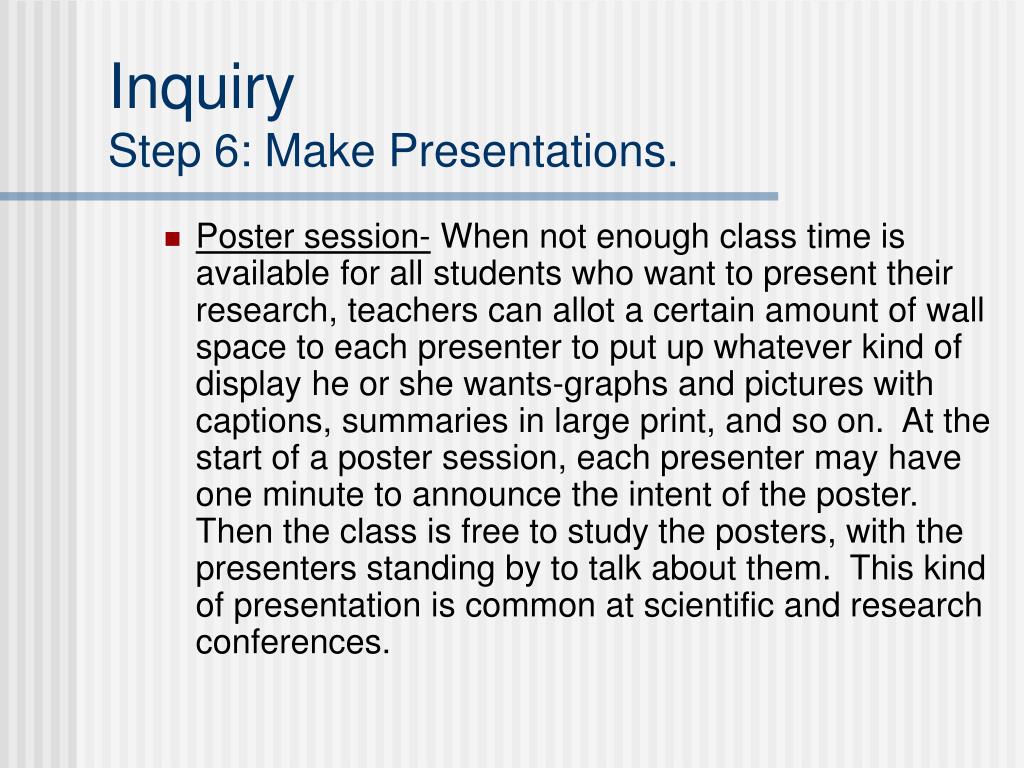 Inquiry
Step 6: Make Presentations.

Poster session- When not enough class time is available for all students who want to present their research, teachers can allot a certain amount of wall space to each presenter to put up whatever kind of display he or she wants-graphs and pictures with captions, summaries in large print, and so on. At the start of a poster session, each presenter may have one minute to announce the intent of the poster. Then the class is free to study the posters, with the presenters standing by to talk about them. This kind of presentation is common at scientific and research conferences.